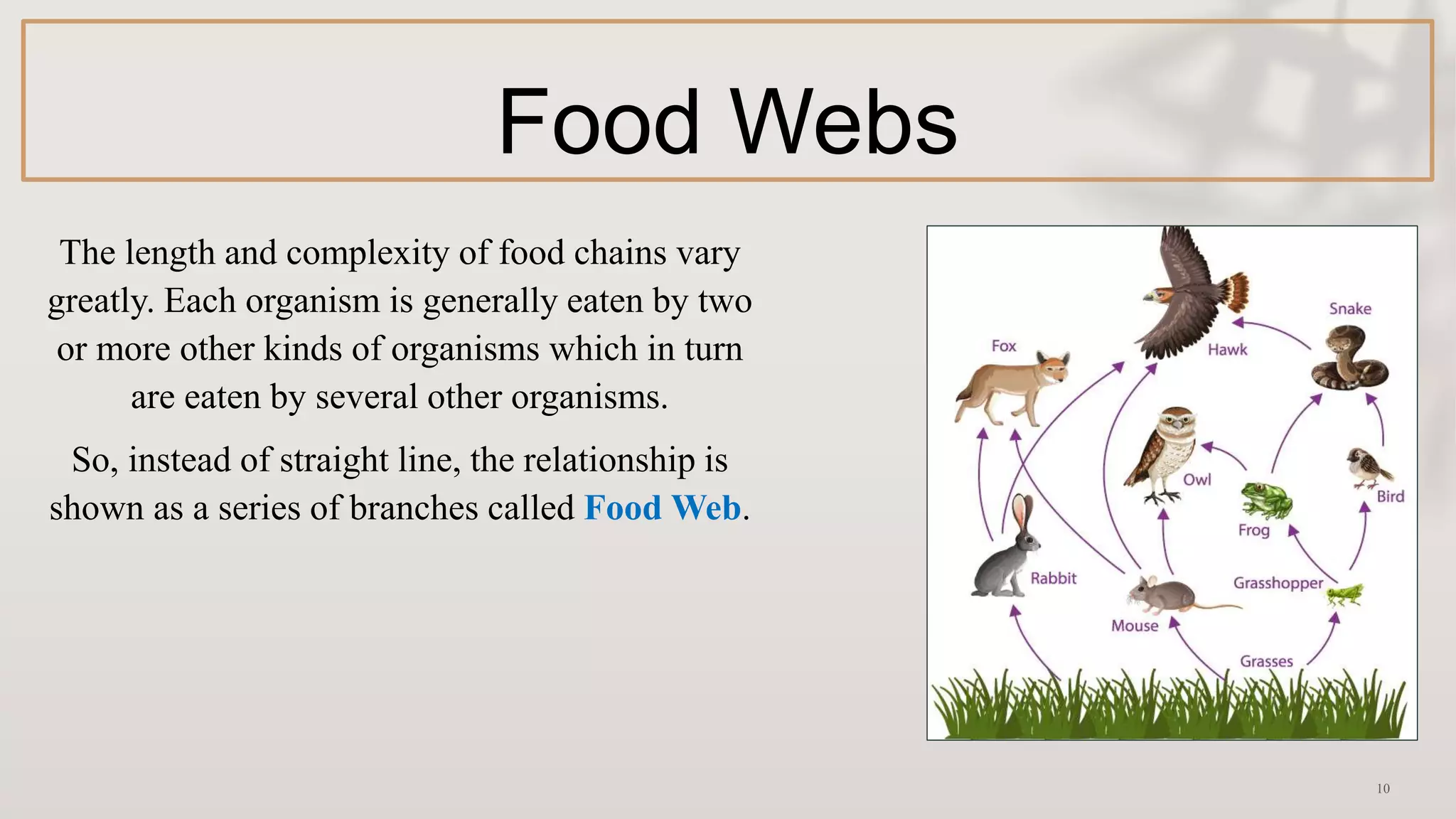 Food Webs

The length and complexity of food chains vary greatly. Each organism is generally eaten by two or more other kinds of organisms which in turn are eaten by several other organisms.

So, instead of straight line, the relationship is shown as a series of branches called Food Web.

Snake
Fox
Hawk
Owl
Bird
Frog
Rabbit
Grasshopper
Mouse
Grasses

10